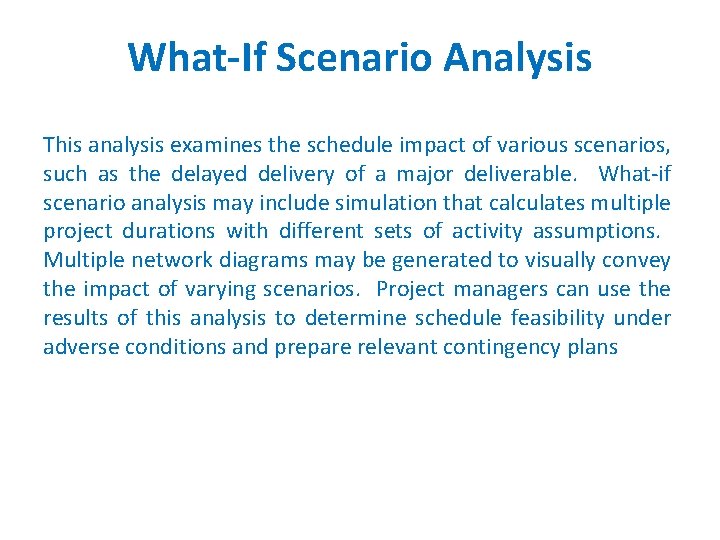 What-If Scenario Analysis

This analysis examines the schedule impact of various scenarios, such as the delayed delivery of a major deliverable. What-if scenario analysis may include simulation that calculates multiple project durations with different sets of activity assumptions. Multiple network diagrams may be generated to visually convey the impact of varying scenarios. Project managers can use the results of this analysis to determine schedule feasibility under adverse conditions and prepare relevant contingency plans